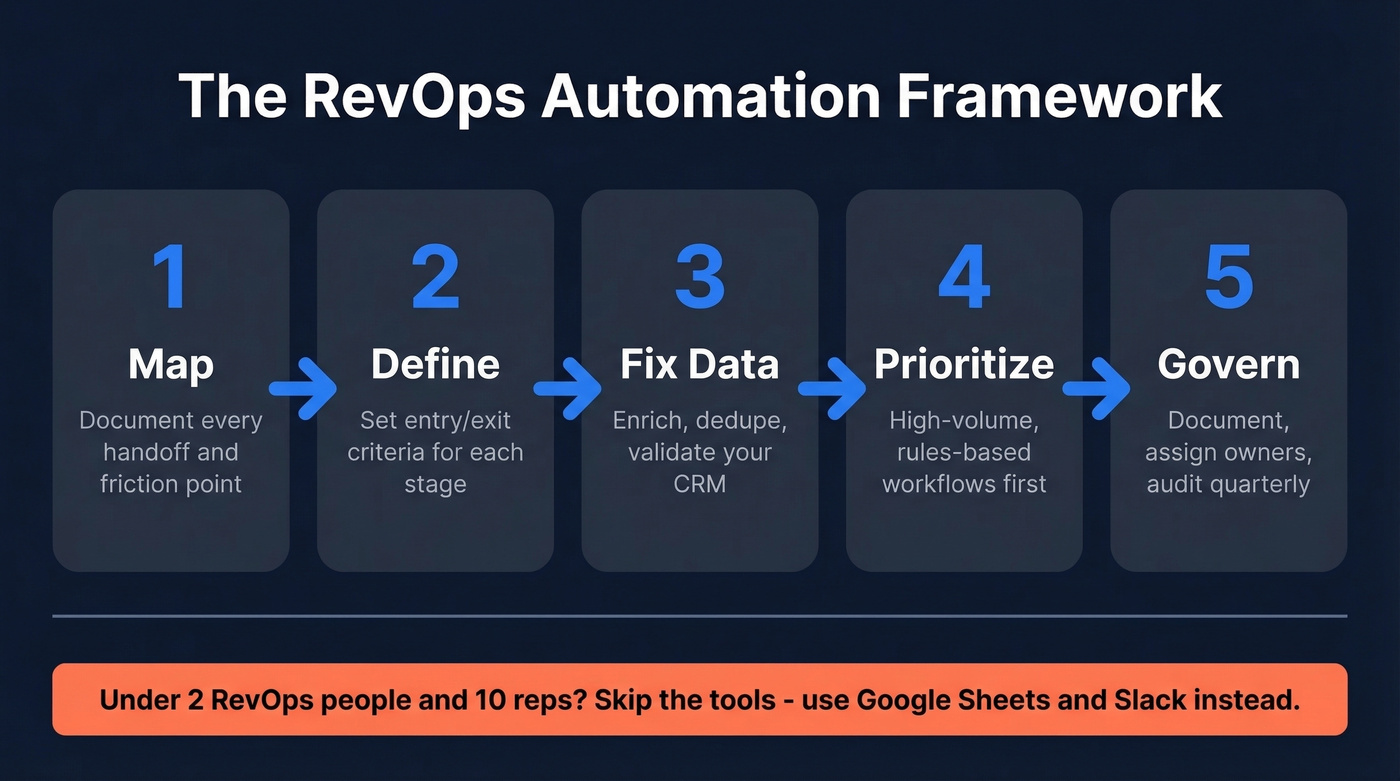 The RevOps Automation Framework

1
Map
Document every handoff and friction point

2
Define
Set entry/exit criteria for each stage

3
Fix Data
Enrich, dedupe, validate your CRM

4
Prioritize
High-volume, rules-based workflows first

5
Govern
Document, assign owners, audit quarterly

Under 2 RevOps people and 10 reps? Skip the tools - use Google Sheets and Slack instead.